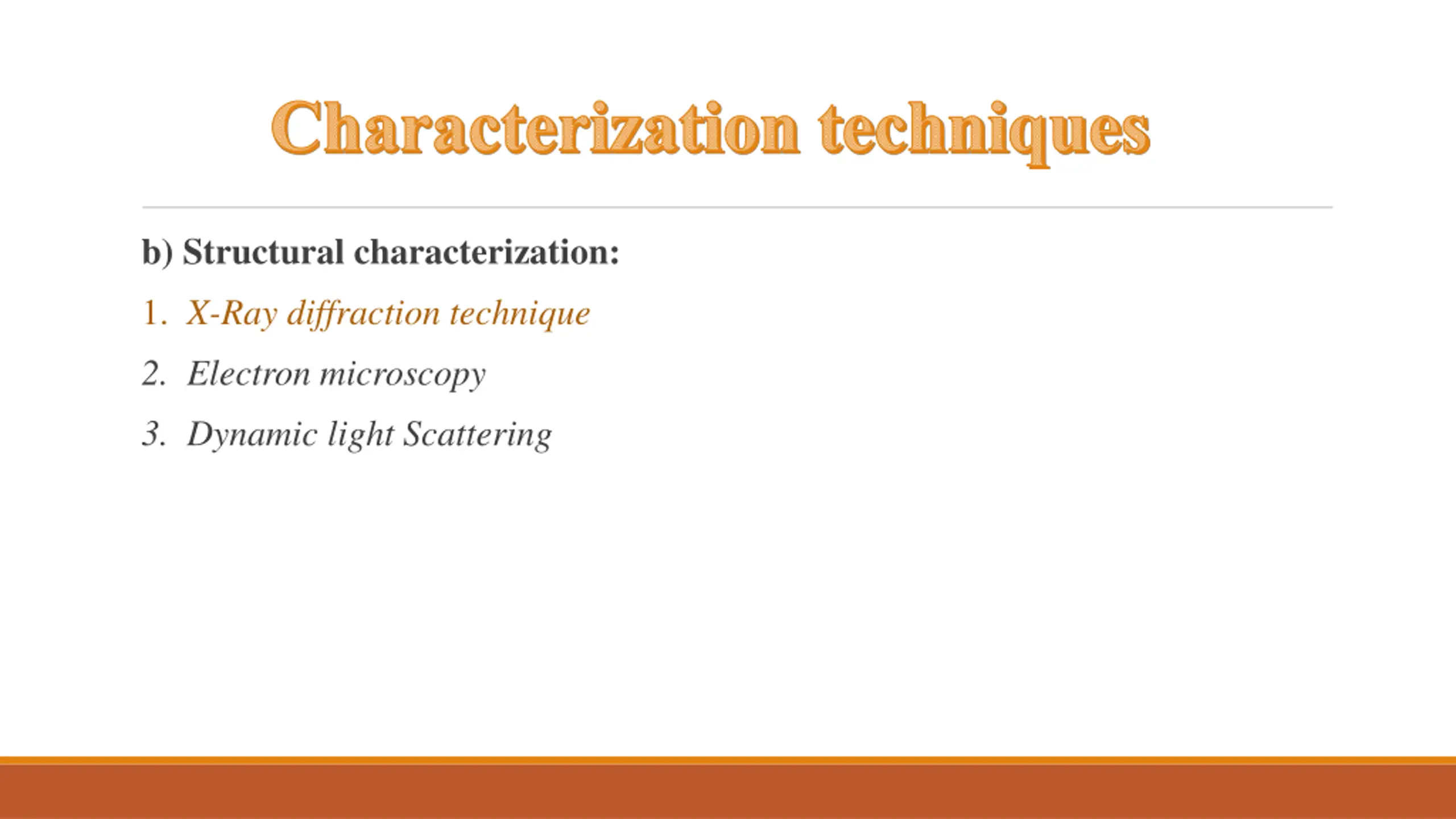 Characterization techniques

b) Structural characterization:

1. X-Ray diffraction technique
2. Electron microscopy
3. Dynamic light Scattering